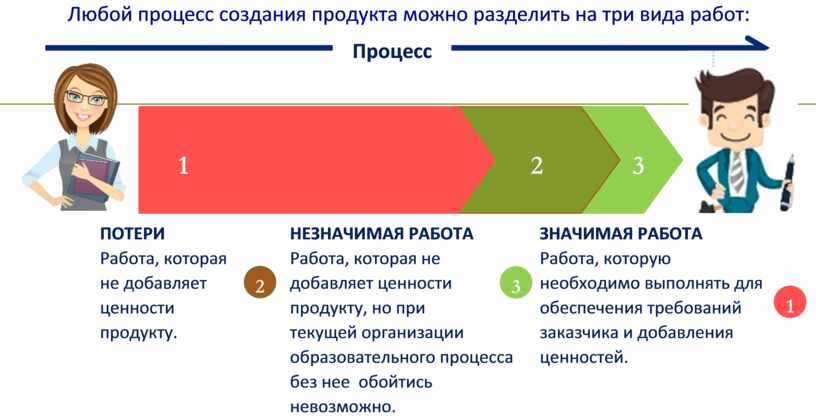 Любой процесс создания продукта можно разделить на три вида работ:

Процесс

1

2

3

ПОТЕРИ
Работа, которая не добавляет ценности продукту.

2

НЕЗНАЧИМАЯ РАБОТА
Работа, которая не добавляет ценности продукту, но при текущей организации образовательного процесса без нее обойтись невозможно.

3

ЗНАЧИМАЯ РАБОТА
Работа, которую необходимо выполнять для обеспечения требований заказчика и добавления ценностей.

1